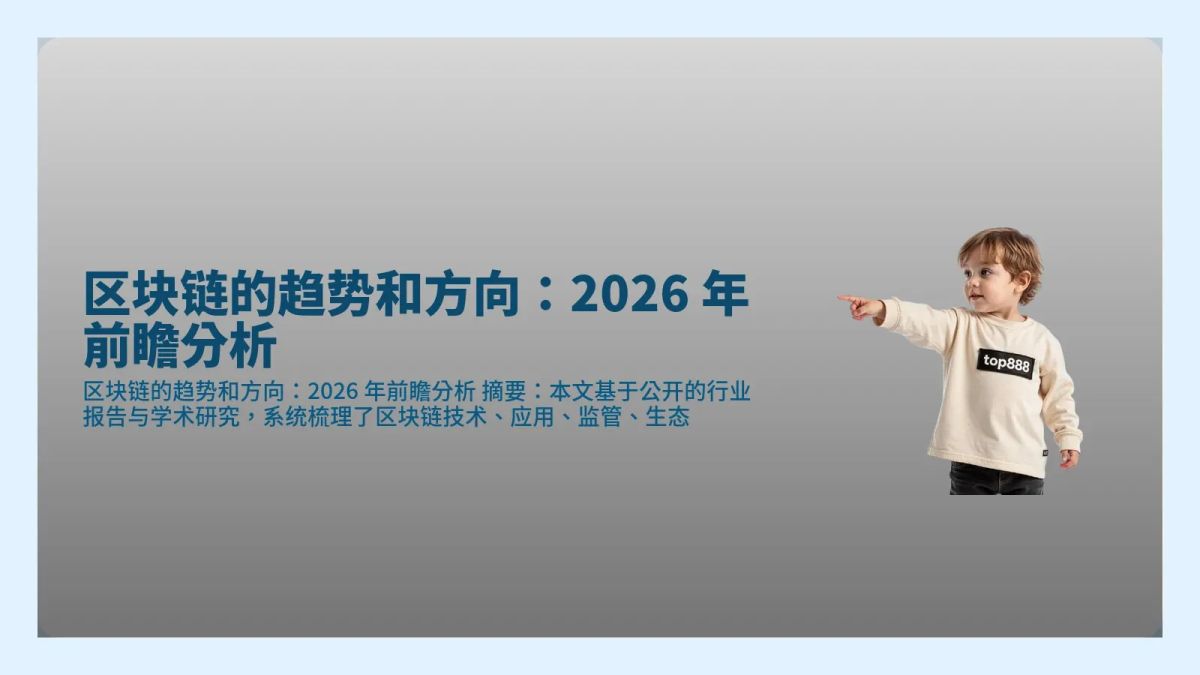 区块链的趋势和方向：2026 年前瞻分析

区块链的趋势和方向：2026 年前瞻分析 摘要：本文基于公开的行业报告与学术研究，系统梳理了区块链技术、应用、监管、生态

top888